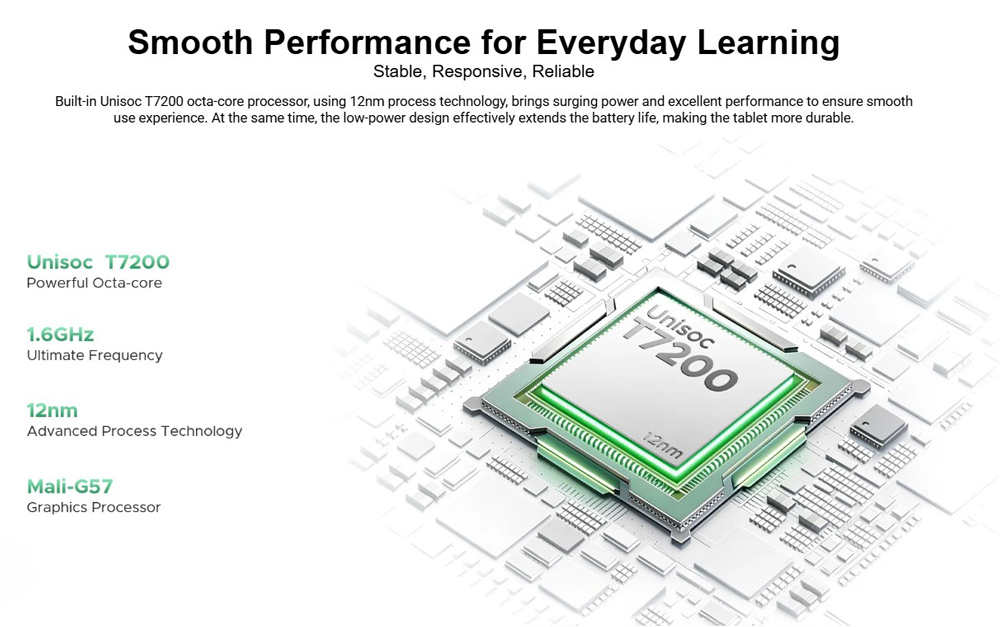 Smooth Performance for Everyday Learning

Stable, Responsive, Reliable

Built-in Unisoc T7200 octa-core processor, using 12nm process technology, brings surging power and excellent performance to ensure smooth use experience. At the same time, the low-power design effectively extends the battery life, making the tablet more durable.

Unisoc T7200
Powerful Octa-core

1.6GHz
Ultimate Frequency

12nm
Advanced Process Technology

Mali-G57
Graphics Processor

Unisoc
T7200
12nm